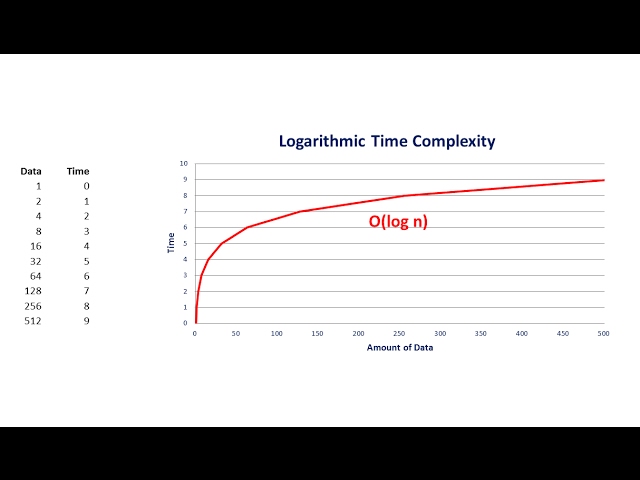 | Data | Time |
|---|---|
| 1 | 0 |
| 2 | 1 |
| 4 | 2 |
| 8 | 3 |
| 16 | 4 |
| 32 | 5 |
| 64 | 6 |
| 128 | 7 |
| 256 | 8 |
| 512 | 9 |

Logarithmic Time Complexity

10
9
8
7
6
5
4
3
2
1
0

Time

O(log n)

0 50 100 150 200 250 300 350 400 450 500

Amount of Data